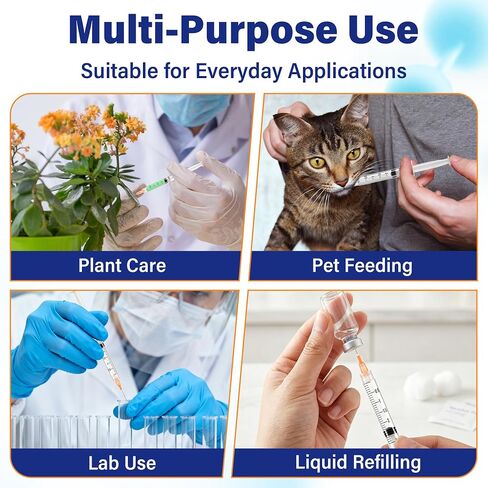 Multi-Purpose Use

Suitable for Everyday Applications

Plant Care

Pet Feeding

Lab Use

Liquid Refilling